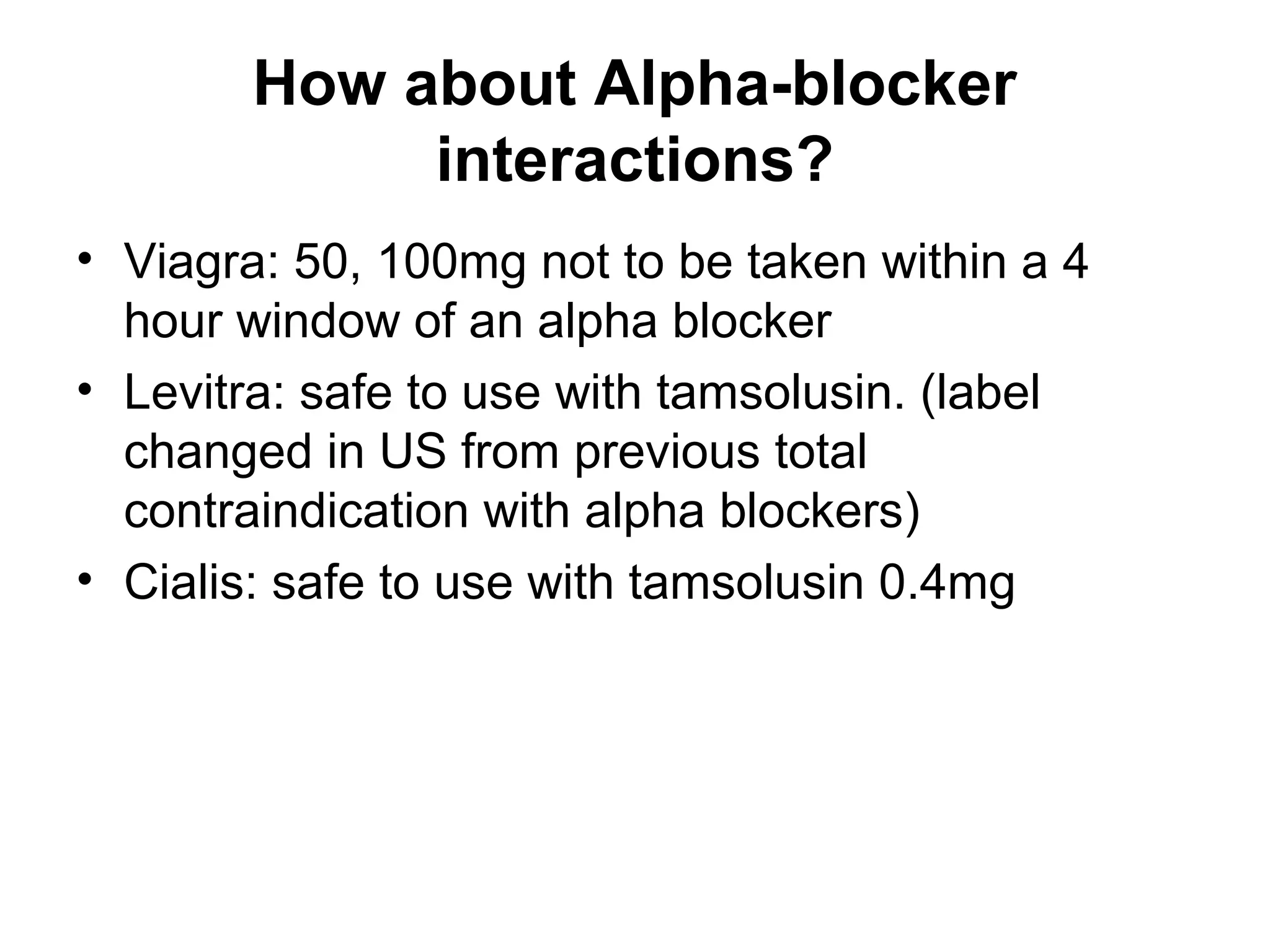 How about Alpha-blocker interactions?

• Viagra: 50, 100mg not to be taken within a 4 hour window of an alpha blocker
• Levitra: safe to use with tamsolusin. (label changed in US from previous total contraindication with alpha blockers)
• Cialis: safe to use with tamsolusin 0.4mg